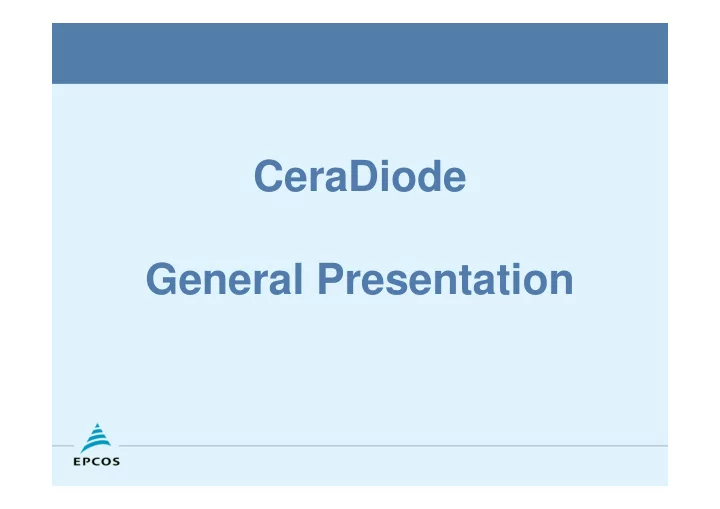 CeraDiode

General Presentation

EPCOS